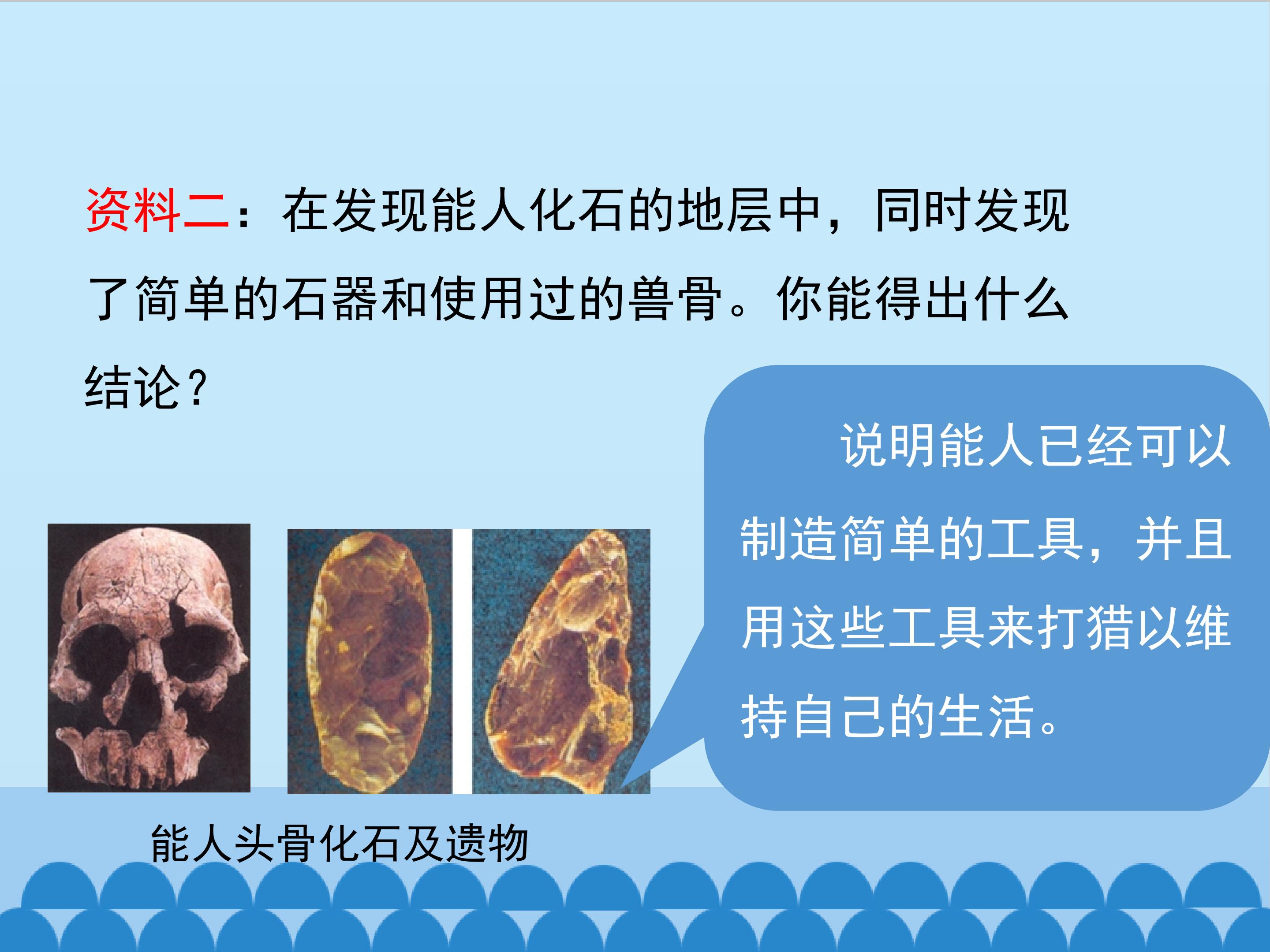 资料二：在发现能人化石的地层中，同时发现了简单的石器和使用过的兽骨。你能得出什么结论？

说明能人已经可以制造简单的工具，并且用这些工具来打猎以维持自己的生活。

能人头骨化石及遗物